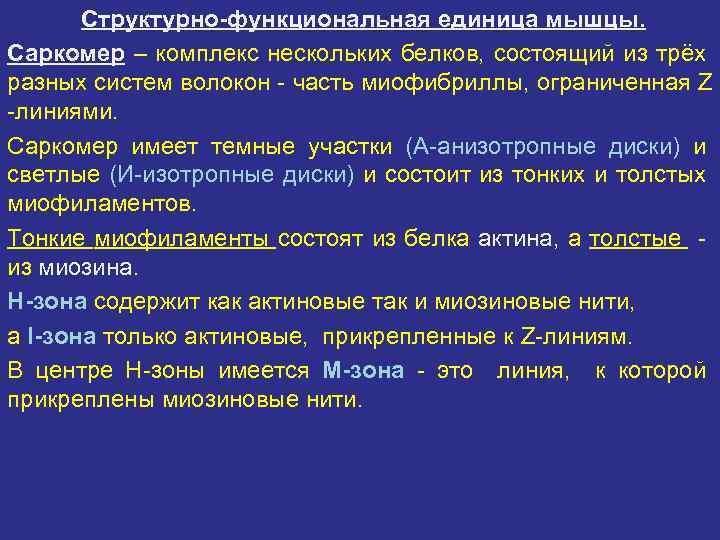 Структурно-функциональная единица мышцы.

Саркомер – комплекс нескольких белков, состоящий из трёх разных систем волокон - часть миофибриллы, ограниченная Z -линиями.

Саркомер имеет темные участки (А-анизотропные диски) и светлые (И-изотропные диски) и состоит из тонких и толстых миофиламентов.

Тонкие миофиламенты состоят из белка актина, а толстые - из миозина.

Н-зона содержит как актиновые так и миозиновые нити,

а I-зона только актиновые, прикрепленные к Z-линиям.

В центре Н-зоны имеется М-зона - это линия, к которой прикреплены миозиновые нити.